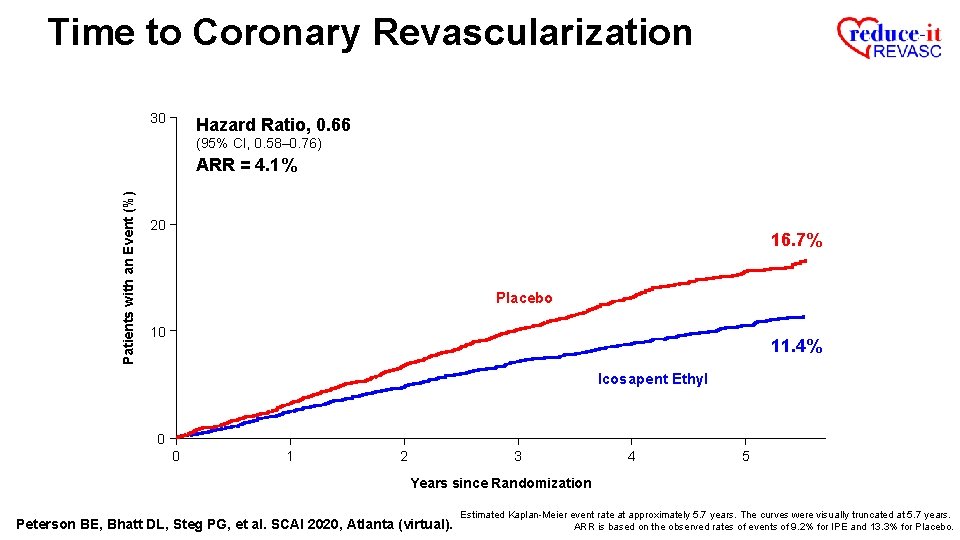 Time to Coronary Revascularization

reduce-it REVASC

Hazard Ratio, 0.66
(95% CI, 0.58–0.76)
ARR = 4.1%

Patients with an Event (%)

30
20
10
0

16.7%
Placebo
11.4%
Icosapent Ethyl

0 1 2 3 4 5

Years since Randomization

Peterson BE, Bhatt DL, Steg PG, et al. SCAI 2020, Atlanta (virtual).

Estimated Kaplan-Meier event rate at approximately 5.7 years. The curves were visually truncated at 5.7 years. ARR is based on the observed rates of events of 9.2% for IPE and 13.3% for Placebo.